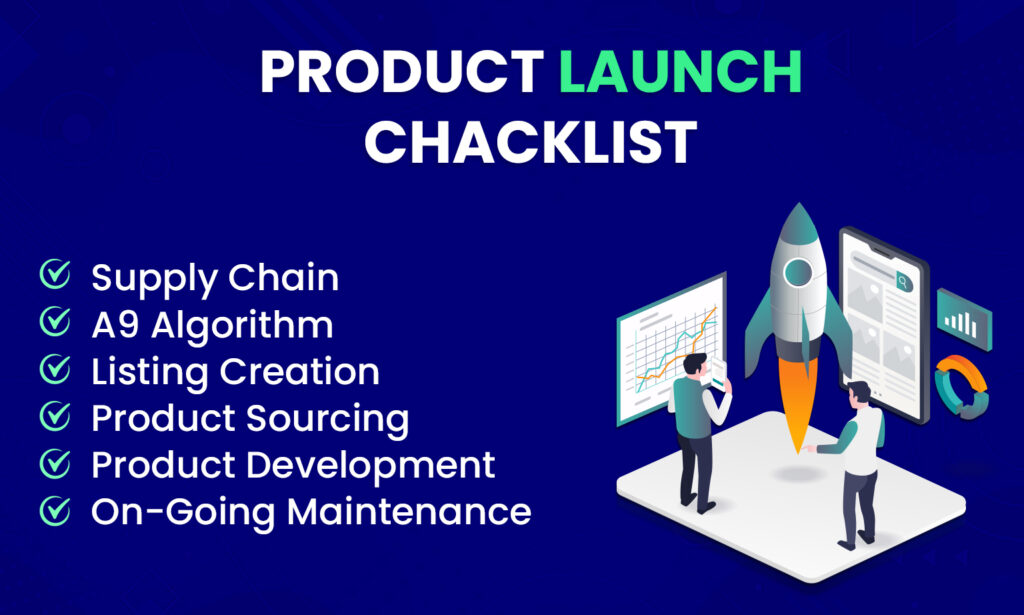 PRODUCT LAUNCH CHACKLIST

Supply Chain
A9 Algorithm
Listing Creation
Product Sourcing
Product Development
On-Going Maintenance